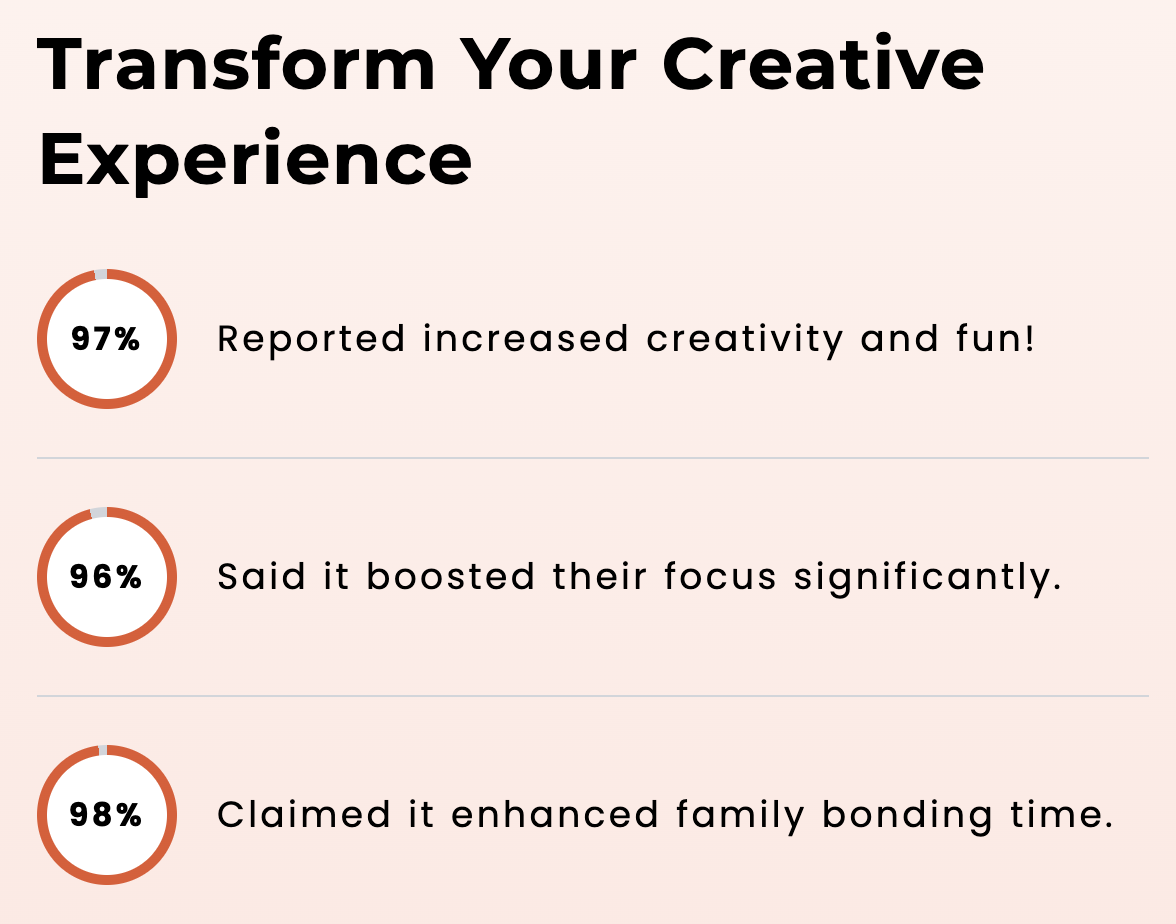 Transform Your Creative Experience

97%

Reported increased creativity and fun!

96%

Said it boosted their focus significantly.

98%

Claimed it enhanced family bonding time.